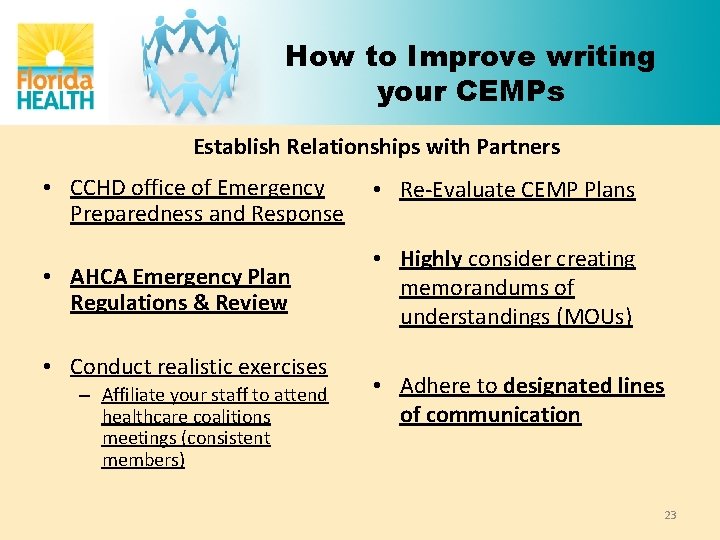 Florida HEALTH

How to Improve writing your CEMPs

Establish Relationships with Partners

• CCHD office of Emergency Preparedness and Response

• AHCA Emergency Plan Regulations & Review

• Conduct realistic exercises
– Affiliate your staff to attend healthcare coalitions meetings (consistent members)

• Re-Evaluate CEMP Plans

• Highly consider creating memorandums of understandings (MOUs)

• Adhere to designated lines of communication

23